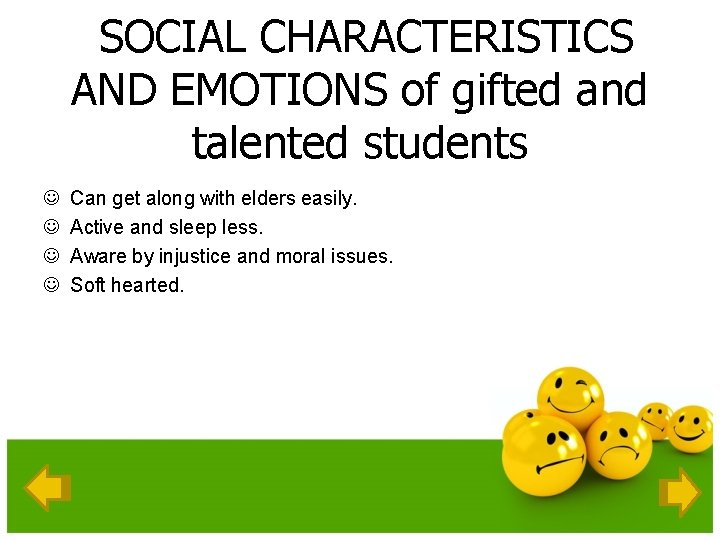 SOCIAL CHARACTERISTICS AND EMOTIONS of gifted and talented students

☺ Can get along with elders easily.
☺ Active and sleep less.
☺ Aware by injustice and moral issues.
☺ Soft hearted.